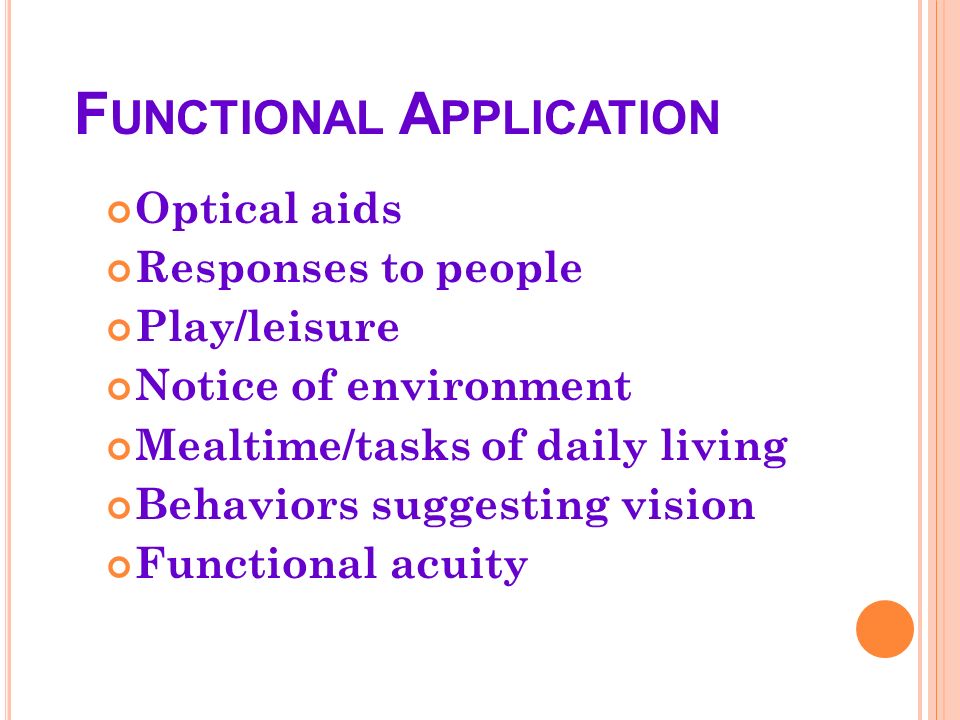 FUNCTIONAL APPLICATION

Optical aids
Responses to people
Play/leisure
Notice of environment
Mealtime/tasks of daily living
Behaviors suggesting vision
Functional acuity